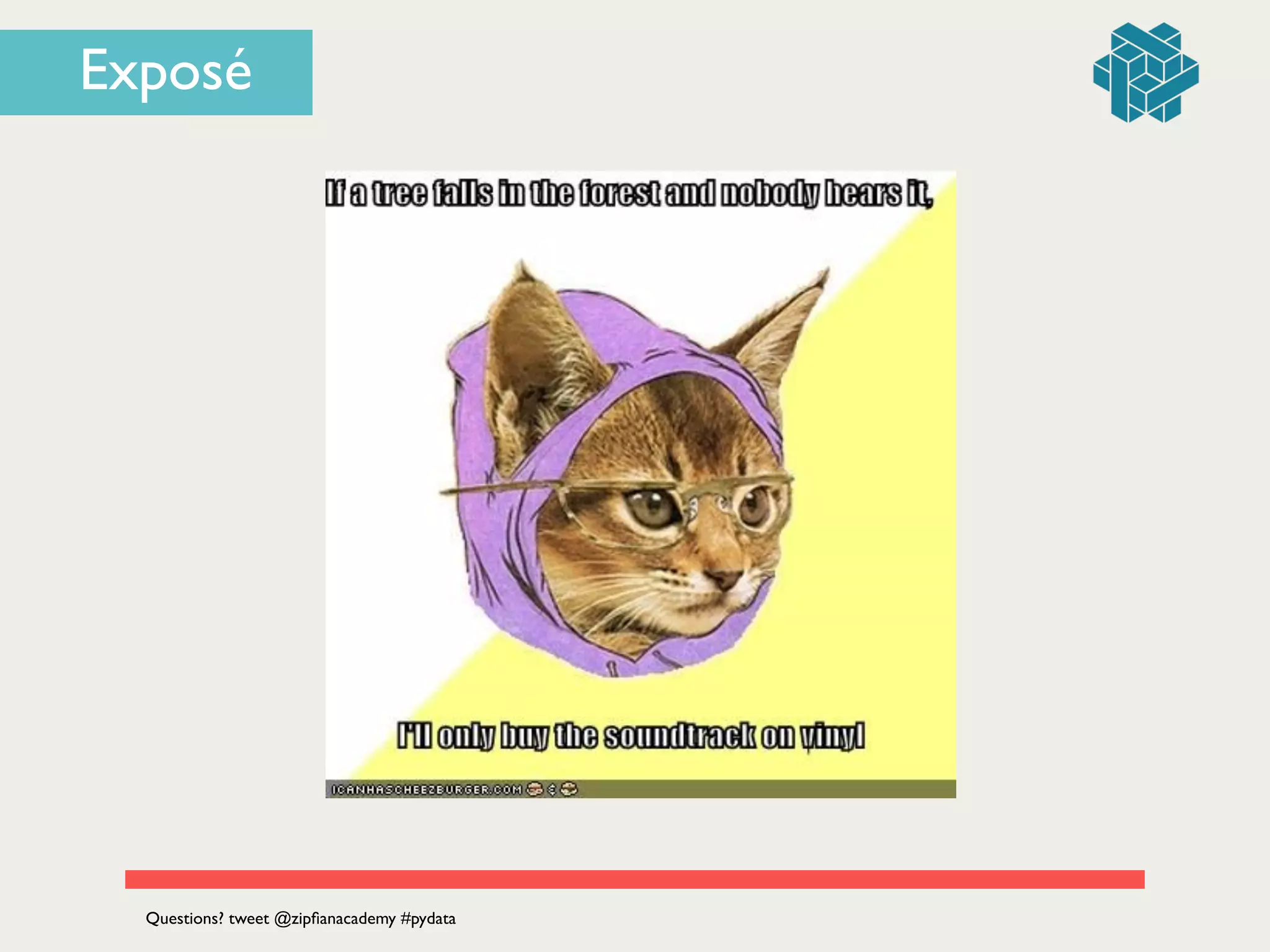 Exposé

If a tree falls in the forest and nobody hears it,

I'll only buy the soundtrack on vinyl

ICANHASCHEEZBURGER.COM

Questions? tweet @zipfianacademy #pydata